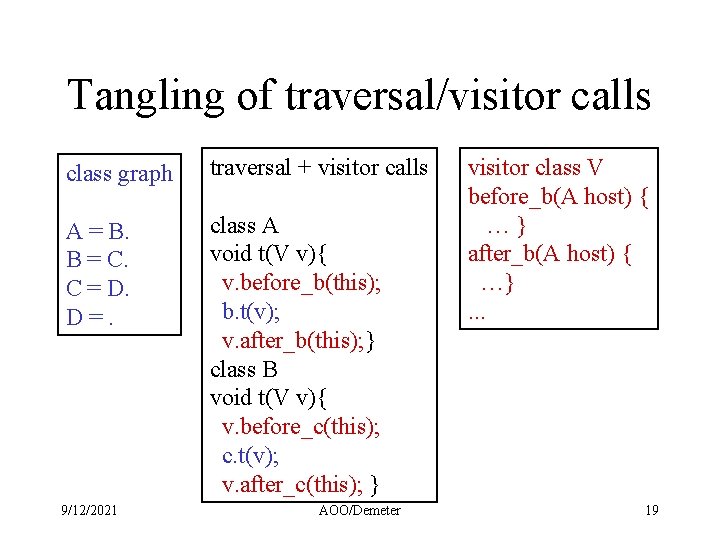 Tangling of traversal/visitor calls

class graph

A = B.
B = C.
C = D.
D = .

traversal + visitor calls

class A
void t(V v){
v.before_b(this);
b.t(v);
v.after_b(this);}
class B
void t(V v){
v.before_c(this);
c.t(v);
v.after_c(this); }

visitor class V
before_b(A host) {
… }
after_b(A host) {
…}
...

9/12/2021
AOO/Demeter
19